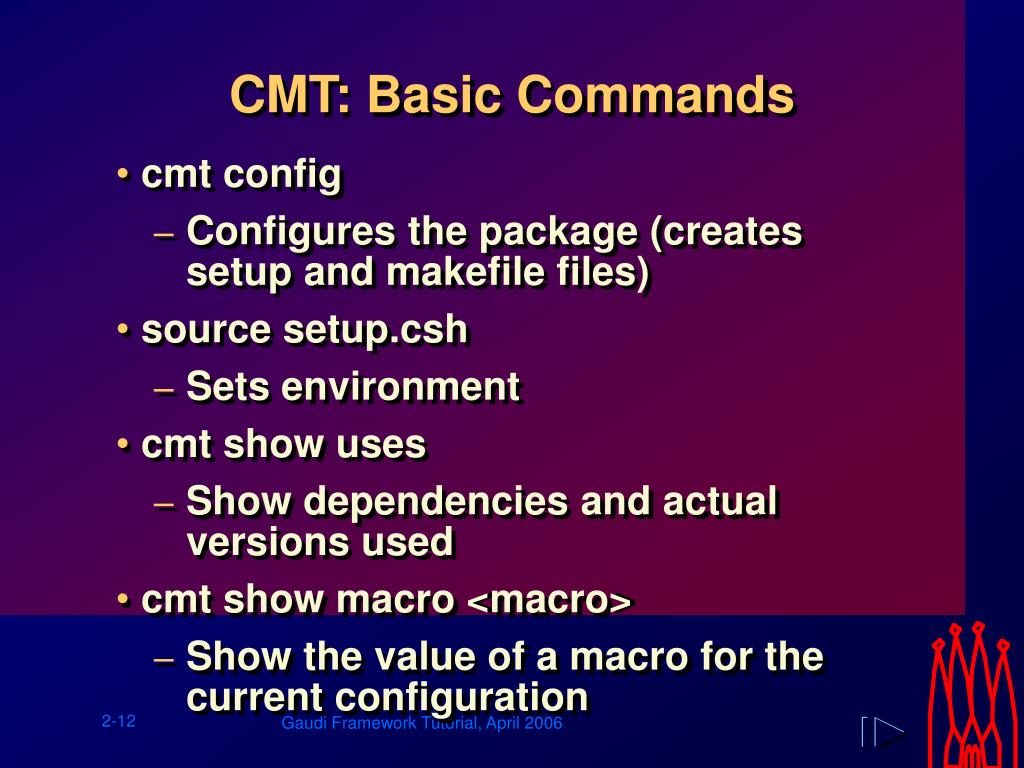 CMT: Basic Commands

• cmt config
– Configures the package (creates setup and makefile files)
• source setup.csh
– Sets environment
• cmt show uses
– Show dependencies and actual versions used
• cmt show macro <macro>
– Show the value of a macro for the current configuration

2-12

Gaudi Framework Tutorial, April 2006